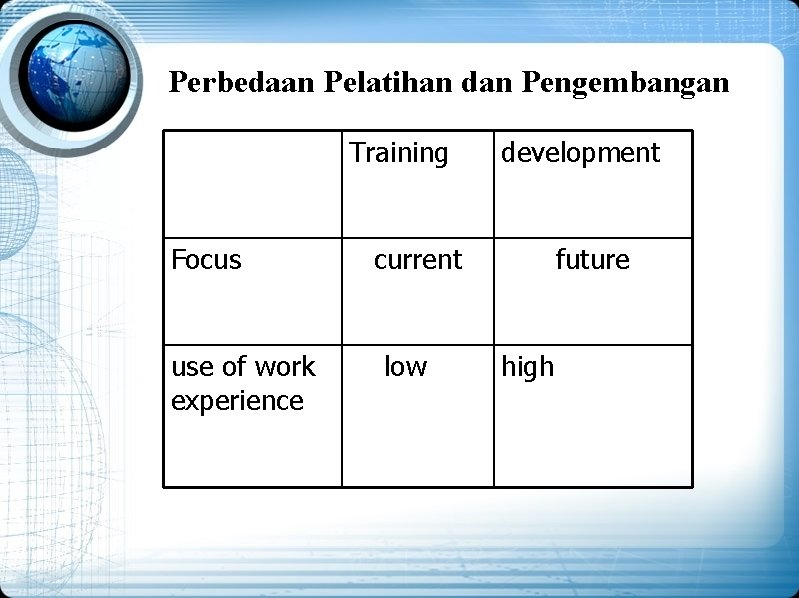 Perbedaan Pelatihan dan Pengembangan

| | Training | development |
|---|---|---|
| Focus | current | future |
| use of work experience | low | high |